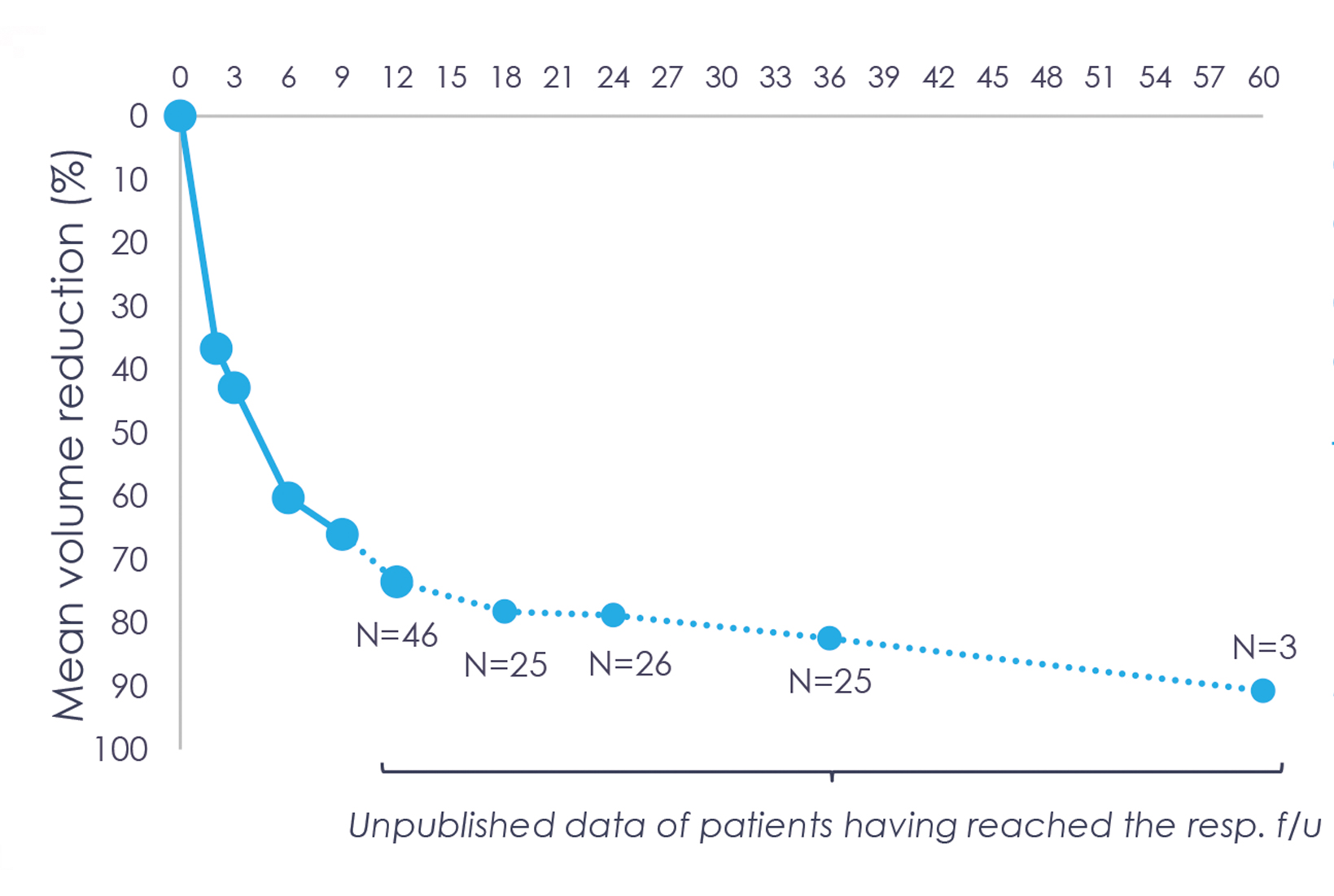 0 3 6 9 12 15 18 21 24 27 30 33 36 39 42 45 48 51 54 57 60

Mean volume reduction (%)

0
10
20
30
40
50
60
70
80
90
100

N=46
N=25
N=26
N=25
N=3

Unpublished data of patients having reached the resp. f/u